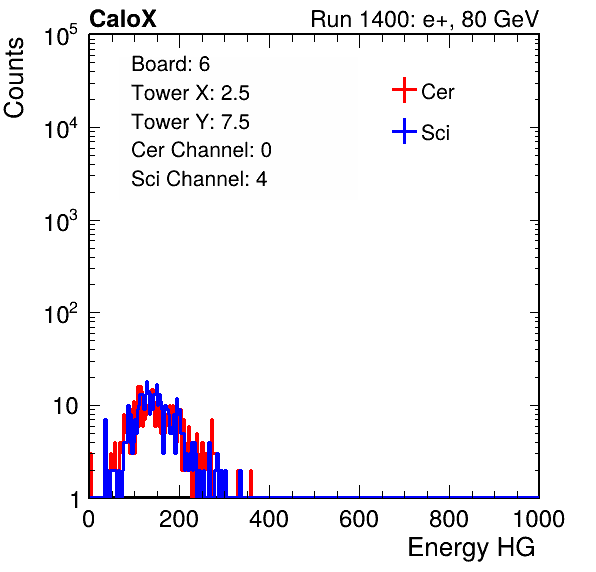 CaloX

Run 1400: e+, 80 GeV

Counts

$10^5$
$10^4$
$10^3$
$10^2$
10
1

Board: 6
Tower X: 2.5
Tower Y: 7.5
Cer Channel: 0
Sci Channel: 4

Cer
Sci

0
200
400
600
800
1000

Energy HG